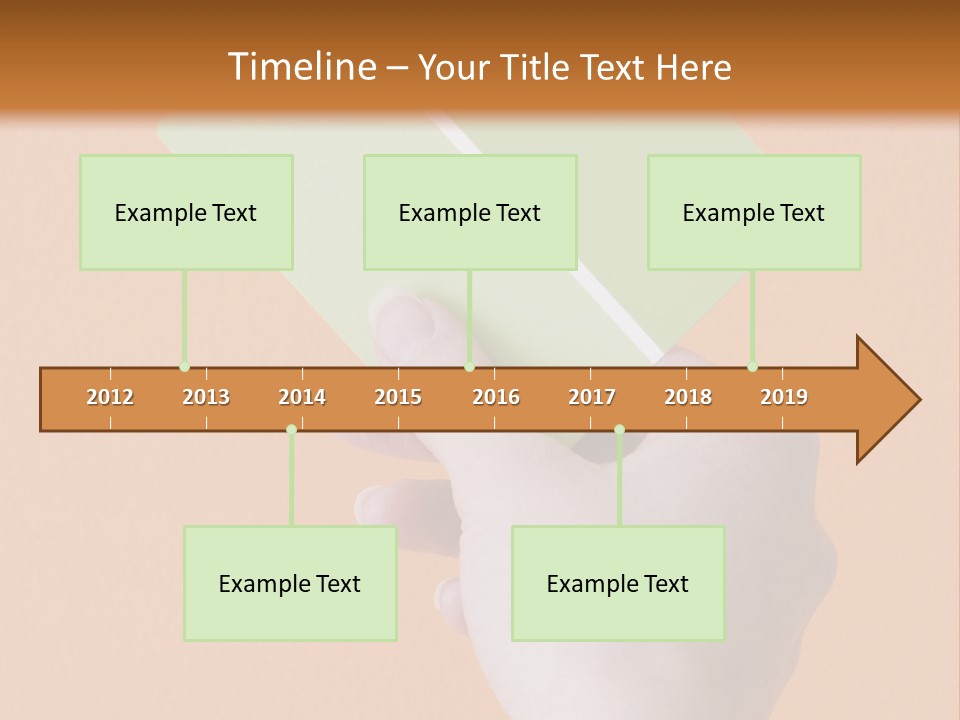 Timeline – Your Title Text Here

Example Text

Example Text

Example Text

2012 2013 2014 2015 2016 2017 2018 2019

Example Text

Example Text